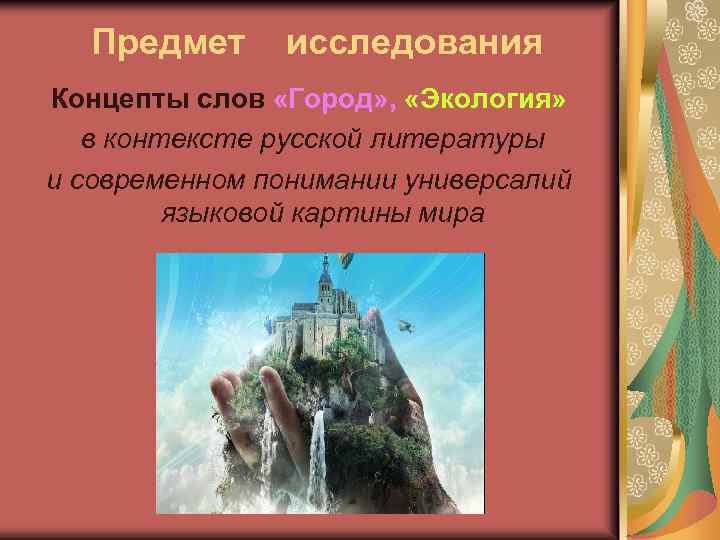 Предмет исследования

Концепты слов «Город», «Экология» в контексте русской литературы и современном понимании универсалий языковой картины мира